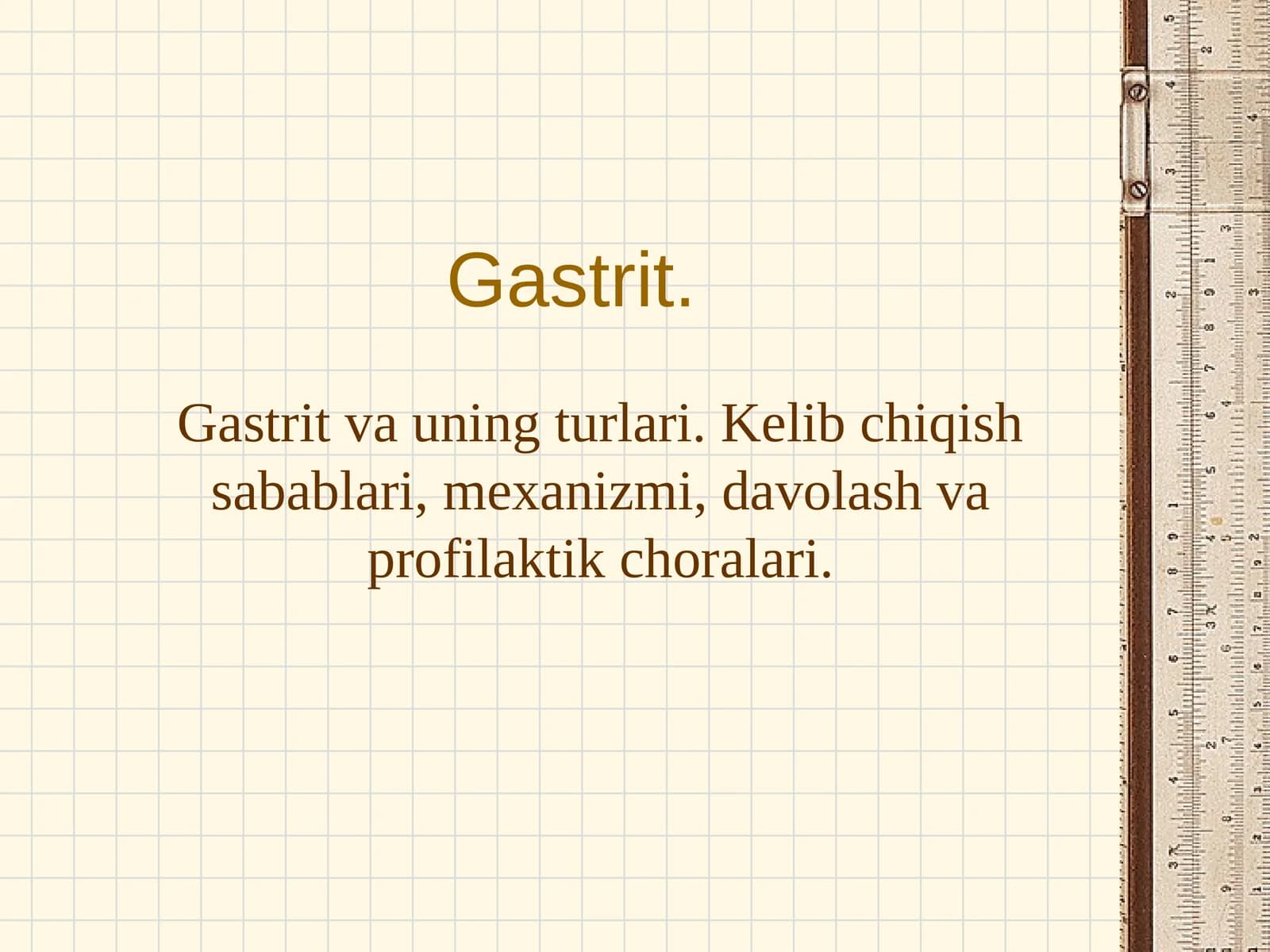 Gastrit.

Gastrit va uning turlari. Kelib chiqish sabablari, mexanizmi, davolash va profilaktik choralari.